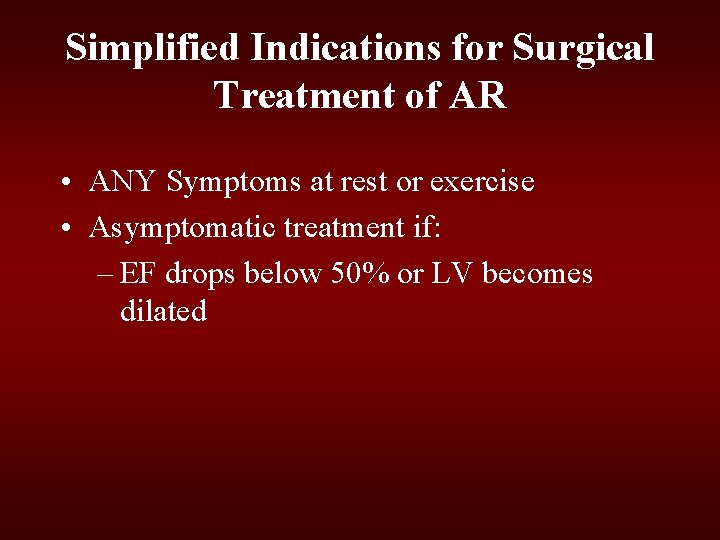 Simplified Indications for Surgical Treatment of AR

• ANY Symptoms at rest or exercise
• Asymptomatic treatment if:
– EF drops below 50% or LV becomes dilated